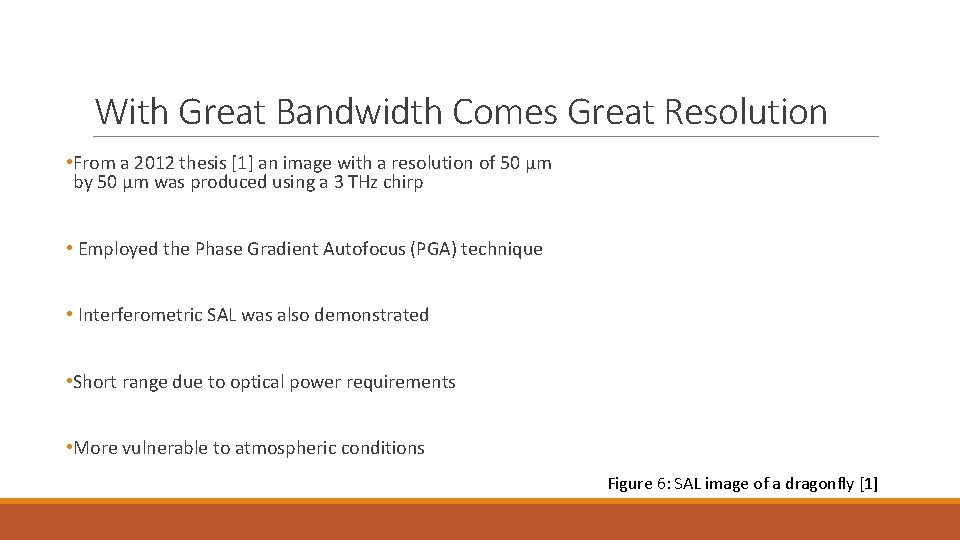 With Great Bandwidth Comes Great Resolution

•From a 2012 thesis [1] an image with a resolution of 50 µm by 50 µm was produced using a 3 THz chirp

• Employed the Phase Gradient Autofocus (PGA) technique

• Interferometric SAL was also demonstrated

•Short range due to optical power requirements

•More vulnerable to atmospheric conditions

Figure 6: SAL image of a dragonfly [1]